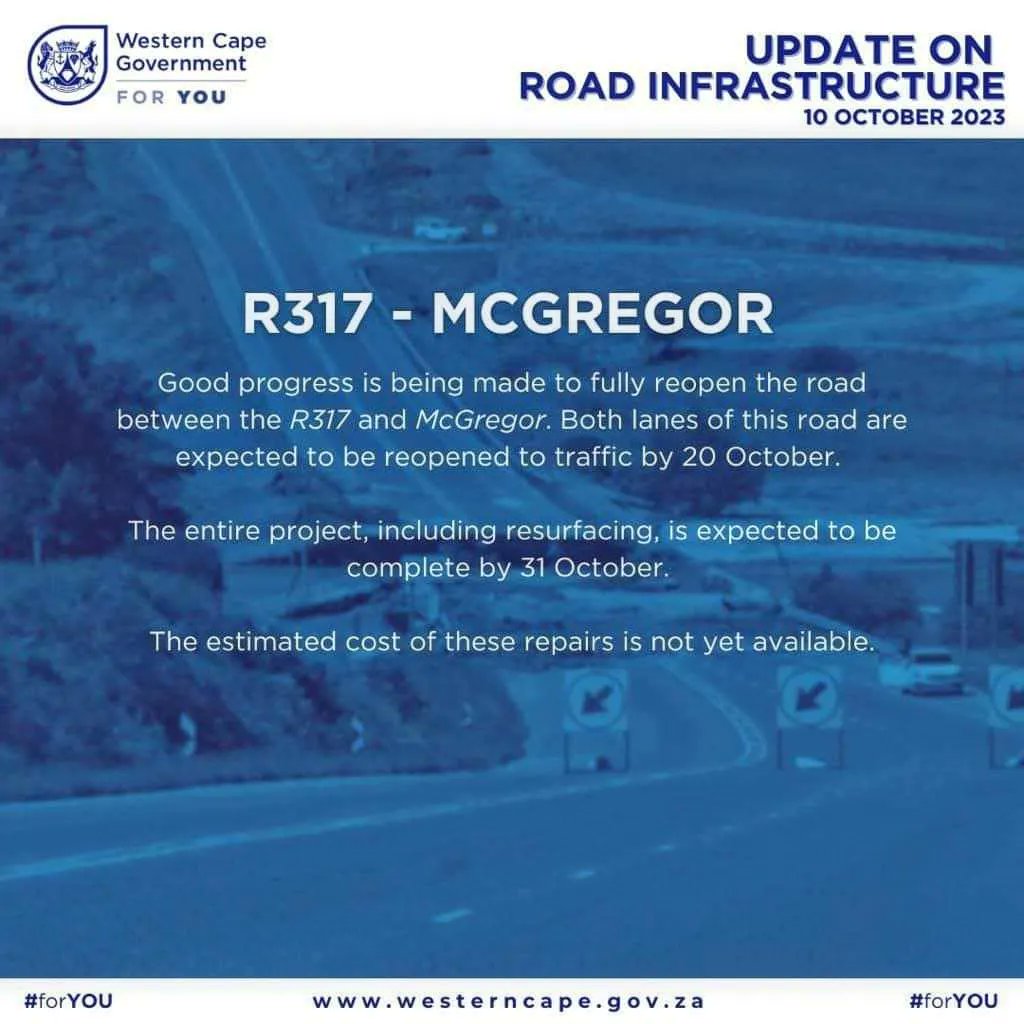 Western Cape Government
FOR YOU

UPDATE ON ROAD INFRASTRUCTURE
10 OCTOBER 2023

R317 - MCGREGOR

Good progress is being made to fully reopen the road between the R317 and McGregor. Both lanes of this road are expected to be reopened to traffic by 20 October.

The entire project, including resurfacing, is expected to be complete by 31 October.

The estimated cost of these repairs is not yet available.

#forYOU www.westerncape.gov.za #forYOU